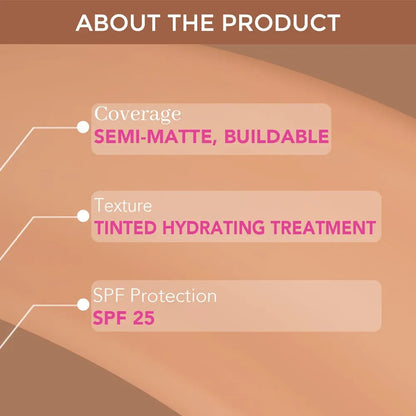 ABOUT THE PRODUCT

Coverage
SEMI-MATTE, BUILDABLE

Texture
TINTED HYDRATING TREATMENT

SPF Protection
SPF 25